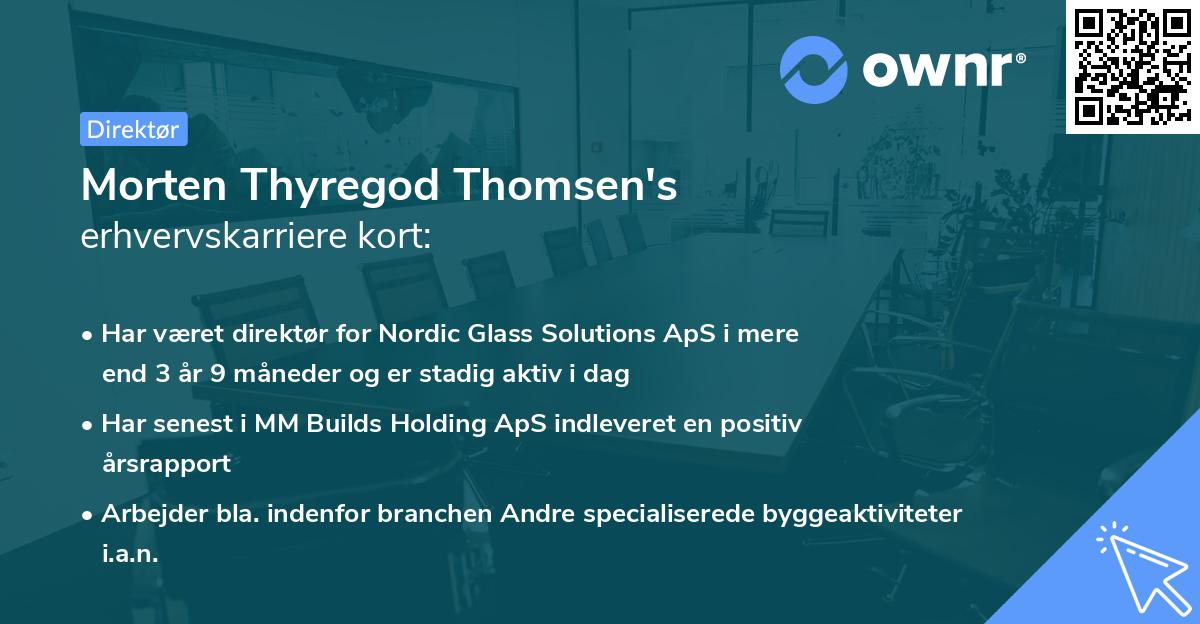 ownr®

Direktør

Morten Thyregod Thomsen's
erhvervskarriere kort:

• Har været direktør for Nordic Glass Solutions ApS i mere end 3 år 9 måneder og er stadig aktiv i dag

• Har senest i MM Builds Holding ApS indleveret en positiv årsrapport

• Arbejder bla. indenfor branchen Andre specialiserede byggeaktiviteter i.a.n.